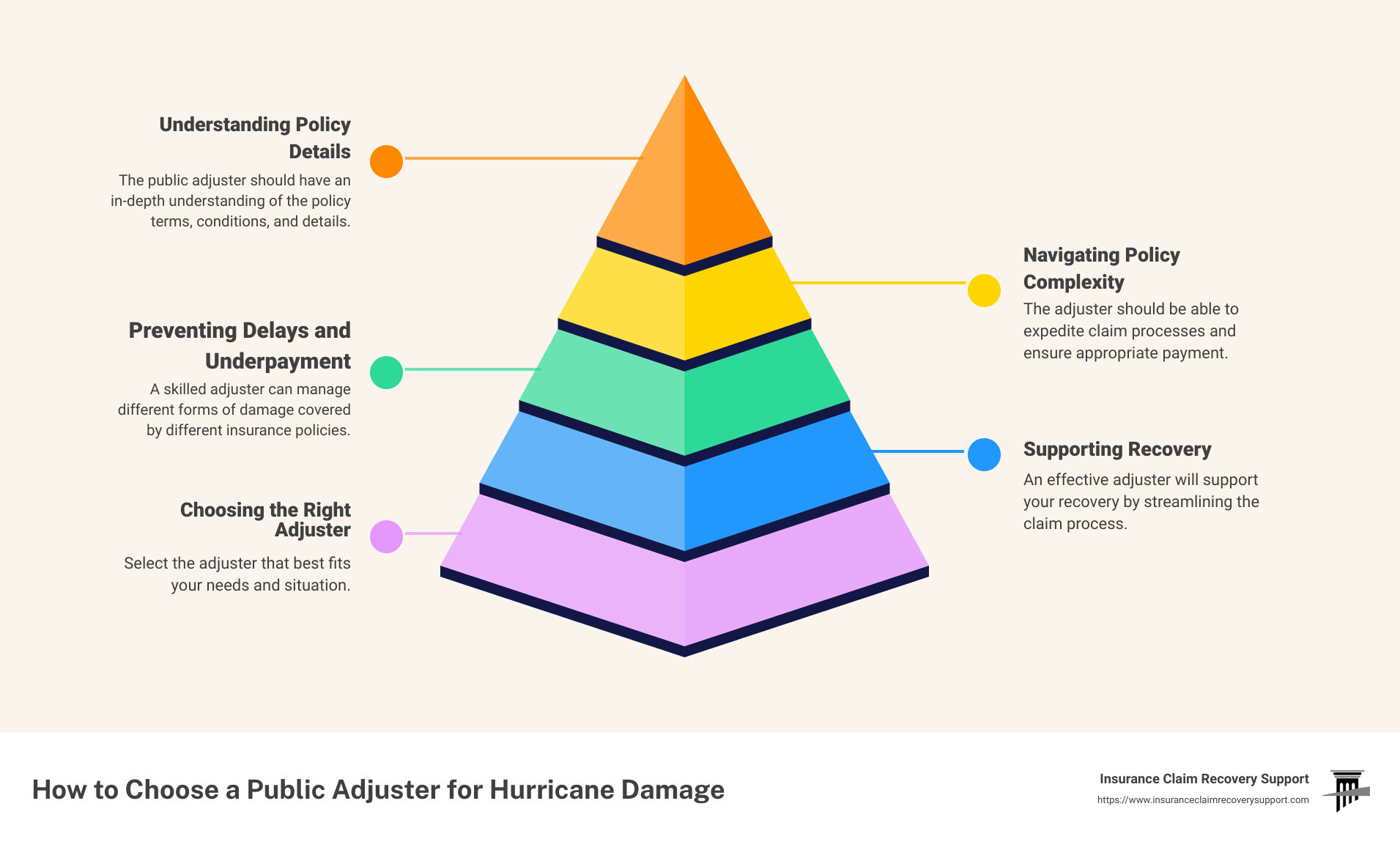 Understanding Policy Details

The public adjuster should have an in-depth understanding of the policy terms, conditions, and details.

Navigating Policy Complexity

The adjuster should be able to expedite claim processes and ensure appropriate payment.

Preventing Delays and Underpayment

A skilled adjuster can manage different forms of damage covered by different insurance policies.

Supporting Recovery

An effective adjuster will support your recovery by streamlining the claim process.

Choosing the Right Adjuster

Select the adjuster that best fits your needs and situation.

How to Choose a Public Adjuster for Hurricane Damage

Insurance Claim Recovery Support
https://www.insuranceclaimrecoverysupport.com